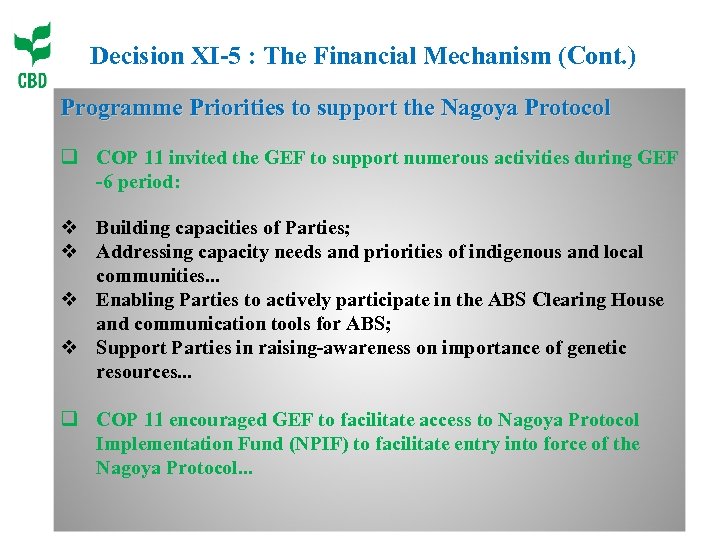 CBD

Decision XI-5 : The Financial Mechanism (Cont.)

Programme Priorities to support the Nagoya Protocol

❑ COP 11 invited the GEF to support numerous activities during GEF -6 period:

❖ Building capacities of Parties;
❖ Addressing capacity needs and priorities of indigenous and local communities...
❖ Enabling Parties to actively participate in the ABS Clearing House and communication tools for ABS;
❖ Support Parties in raising-awareness on importance of genetic resources...

❑ COP 11 encouraged GEF to facilitate access to Nagoya Protocol Implementation Fund (NPIF) to facilitate entry into force of the Nagoya Protocol...